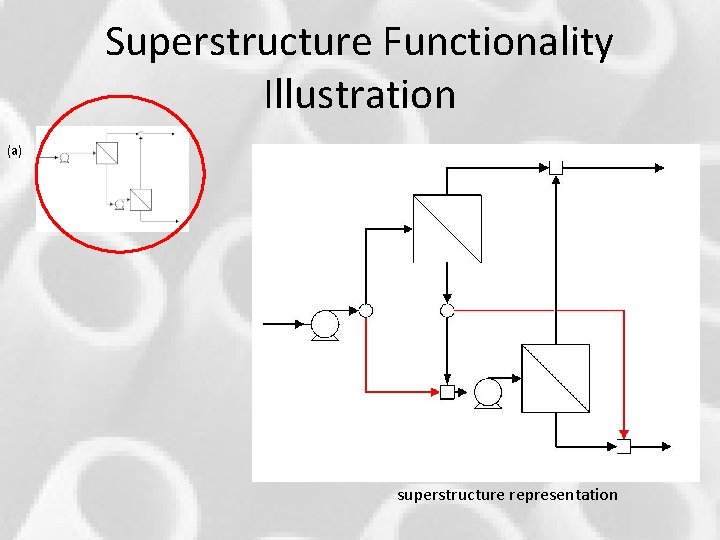 Superstructure Functionality Illustration

(a)

superstructure representation